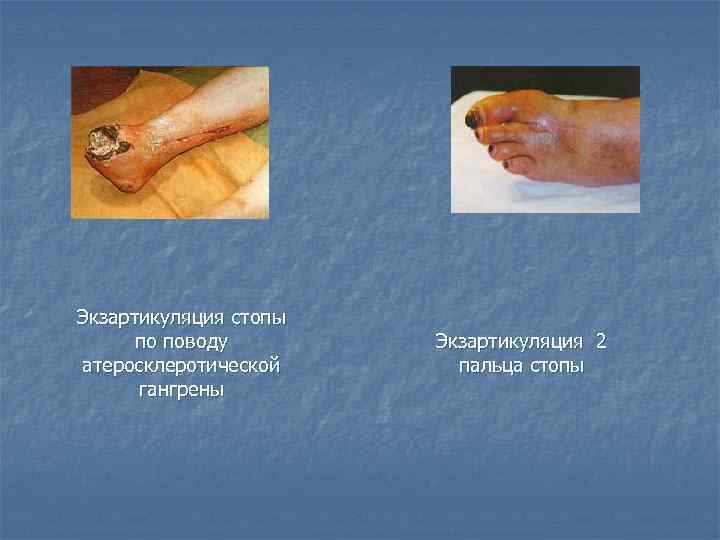 Экзартикуляция стопы по поводу атеросклеротической гангрены

Экзартикуляция 2 пальца стопы